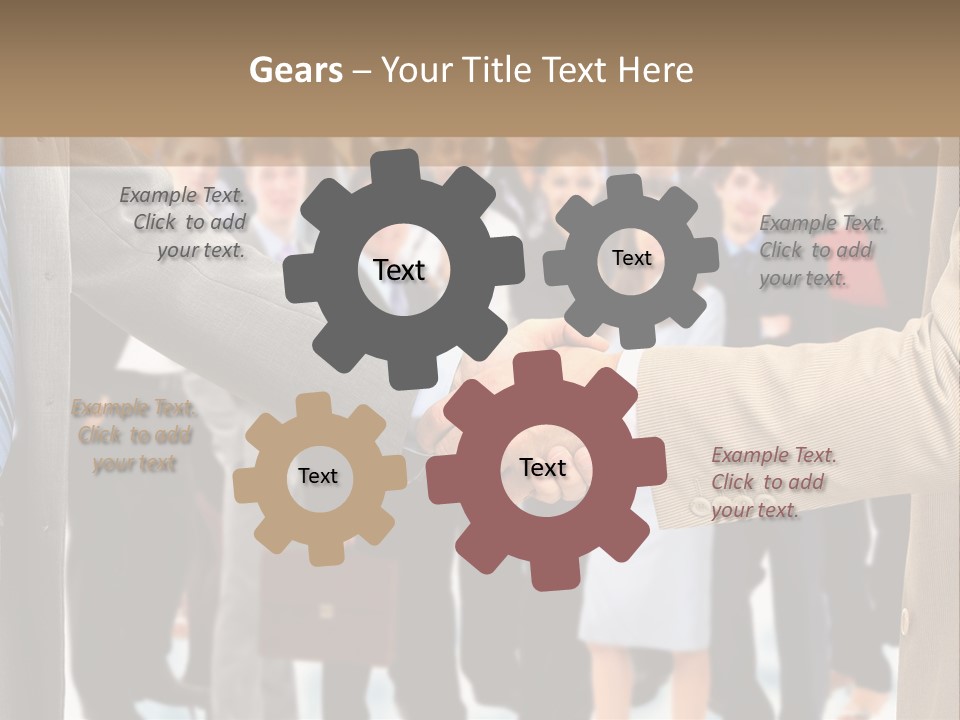 Gears – Your Title Text Here

Example Text. Click to add your text.

Text

Text

Example Text. Click to add your text.

Example Text. Click to add your text

Text

Text

Example Text. Click to add your text.